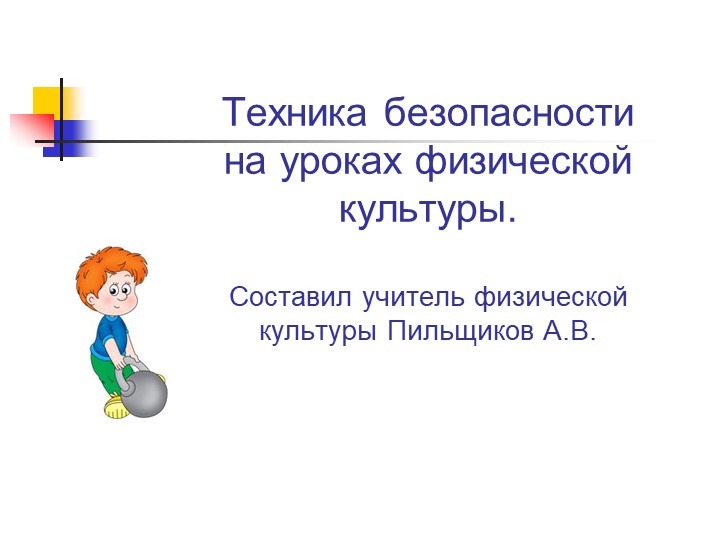 Техника безопасности на уроках физической культуры.

Составил учитель физической культуры Пильщиков А.В.